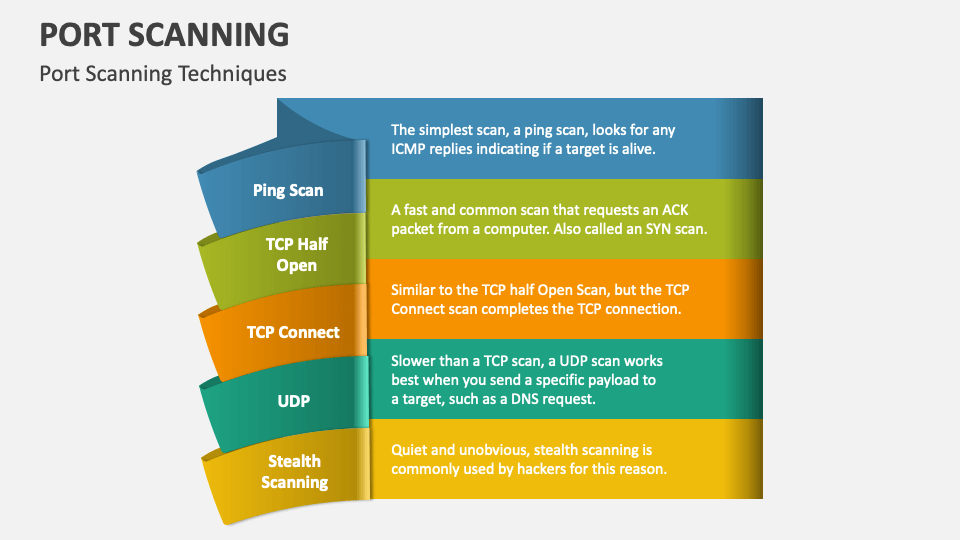 PORT SCANNING

Port Scanning Techniques

Ping Scan

The simplest scan, a ping scan, looks for any ICMP replies indicating if a target is alive.

TCP Half Open

A fast and common scan that requests an ACK packet from a computer. Also called an SYN scan.

TCP Connect

Similar to the TCP half Open Scan, but the TCP Connect scan completes the TCP connection.

UDP

Slower than a TCP scan, a UDP scan works best when you send a specific payload to a target, such as a DNS request.

Stealth Scanning

Quiet and unobvious, stealth scanning is commonly used by hackers for this reason.